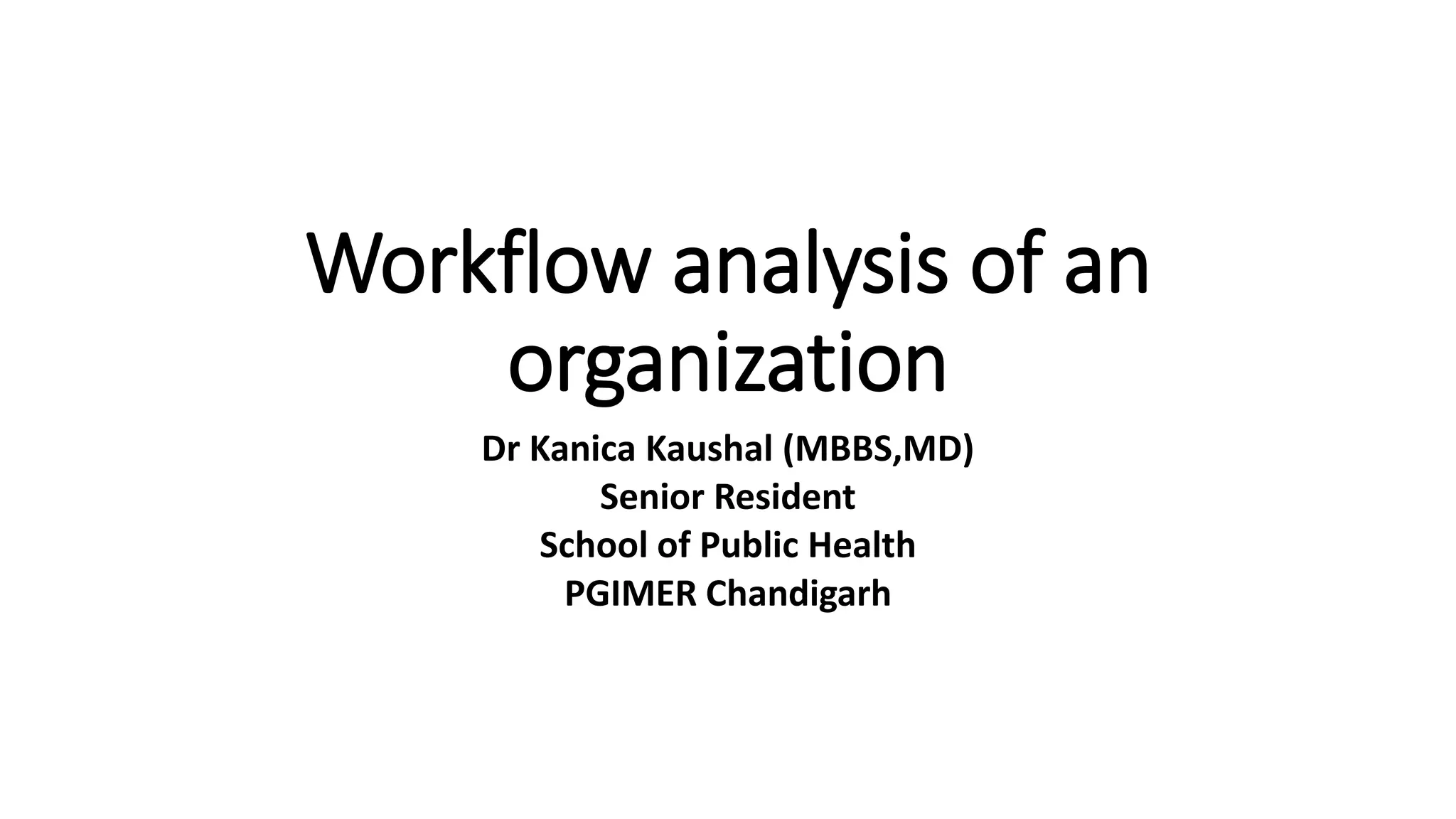 Workflow analysis of an organization

Dr Kanica Kaushal (MBBS,MD)
Senior Resident
School of Public Health
PGIMER Chandigarh